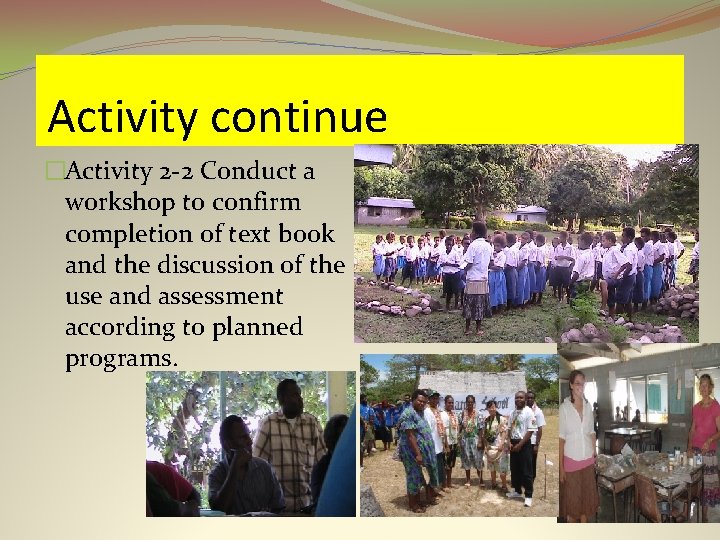 Activity continue

Activity 2-2 Conduct a workshop to confirm completion of text book and the discussion of the use and assessment according to planned programs.